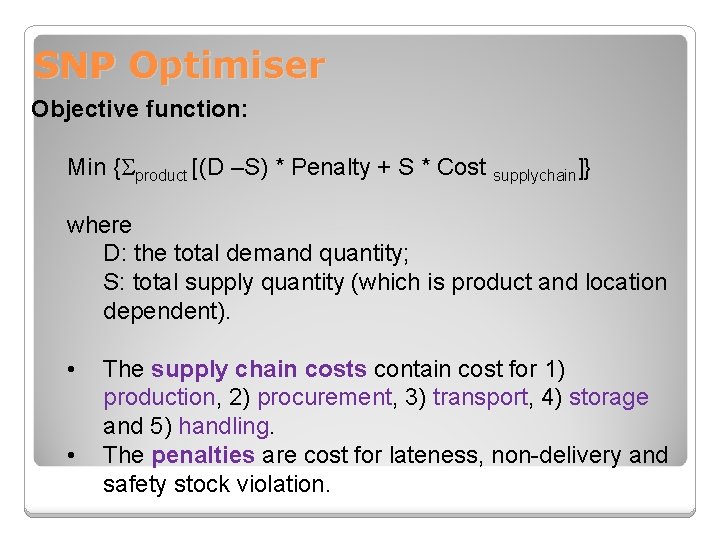 SNP Optimiser

Objective function:

Min {$\Sigma_{product}$ [(D –S) * Penalty + S * Cost $_{supplychain}$]}

where

D: the total demand quantity;

S: total supply quantity (which is product and location dependent).

• The supply chain costs contain cost for 1) production, 2) procurement, 3) transport, 4) storage and 5) handling.

• The penalties are cost for lateness, non-delivery and safety stock violation.